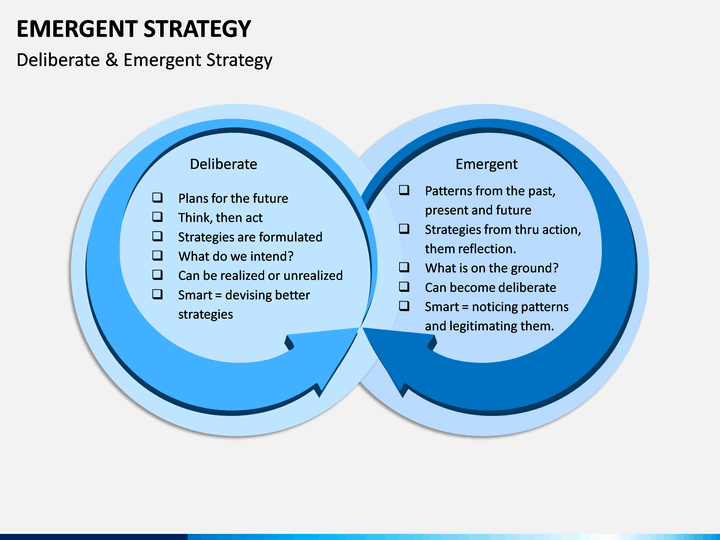 EMERGENT STRATEGY

Deliberate & Emergent Strategy

Deliberate

❑ Plans for the future
❑ Think, then act
❑ Strategies are formulated
❑ What do we intend?
❑ Can be realized or unrealized
❑ Smart = devising better strategies

Emergent

❑ Patterns from the past, present and future
❑ Strategies from thru action, them reflection.
❑ What is on the ground?
❑ Can become deliberate
❑ Smart = noticing patterns and legitimating them.